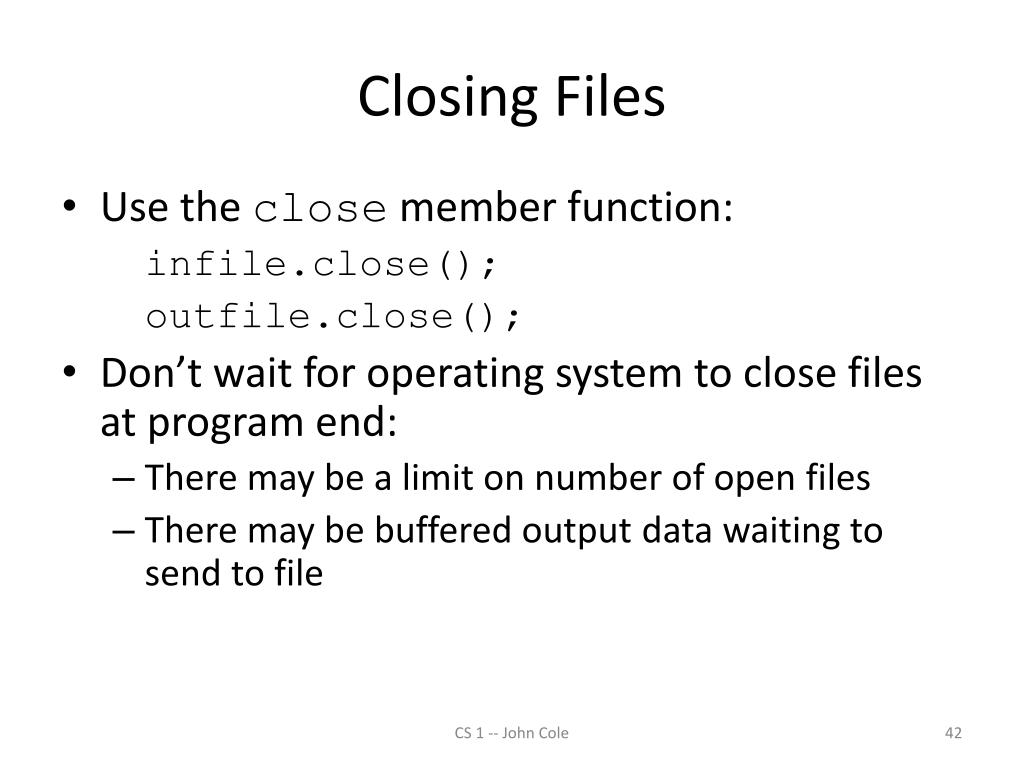 Closing Files

• Use the close member function:

infile.close();

outfile.close();

• Don't wait for operating system to close files at program end:

– There may be a limit on number of open files

– There may be buffered output data waiting to send to file

CS 1 -- John Cole

42